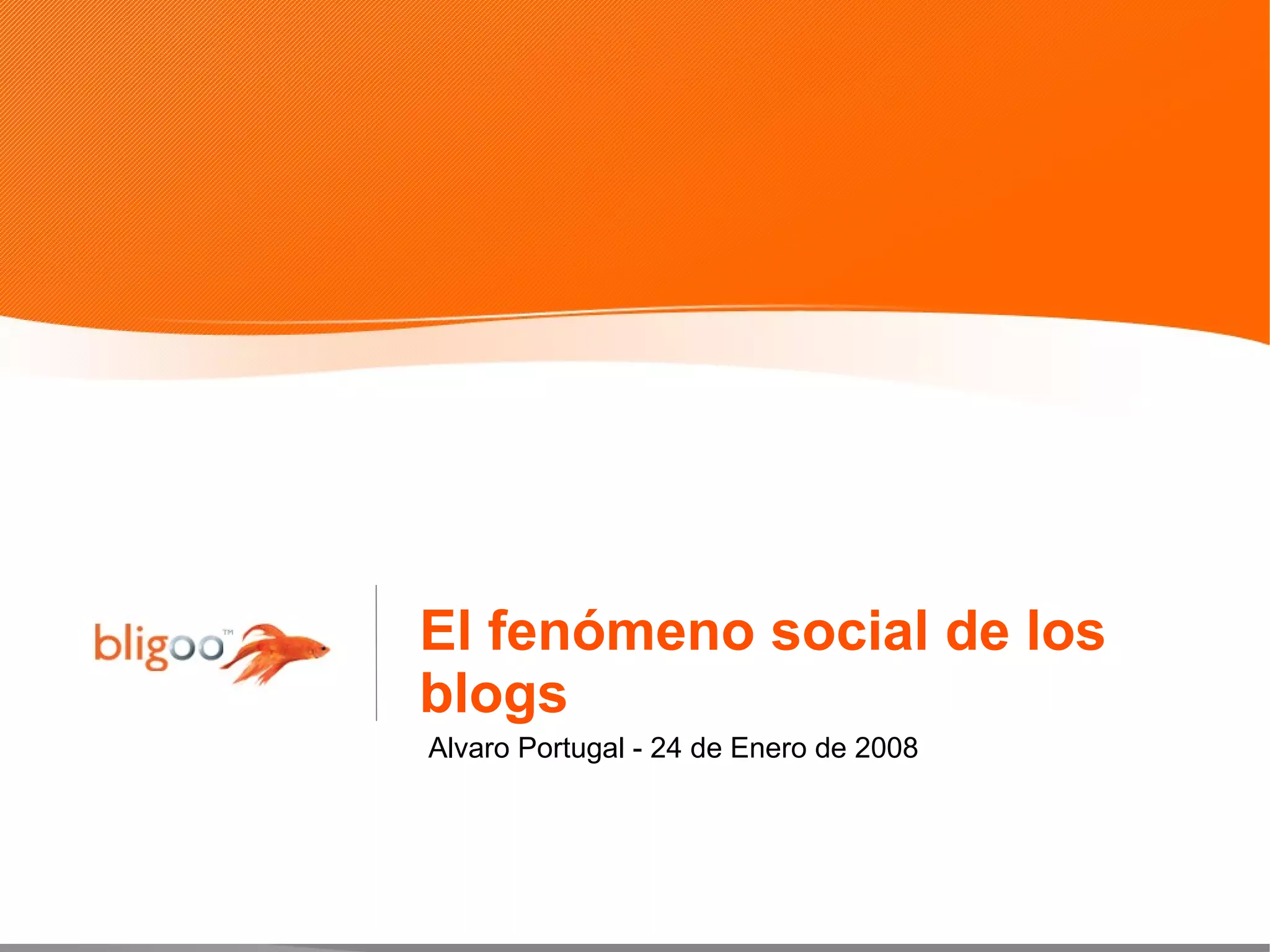 bligoo™

El fenómeno social de los blogs

Alvaro Portugal - 24 de Enero de 2008